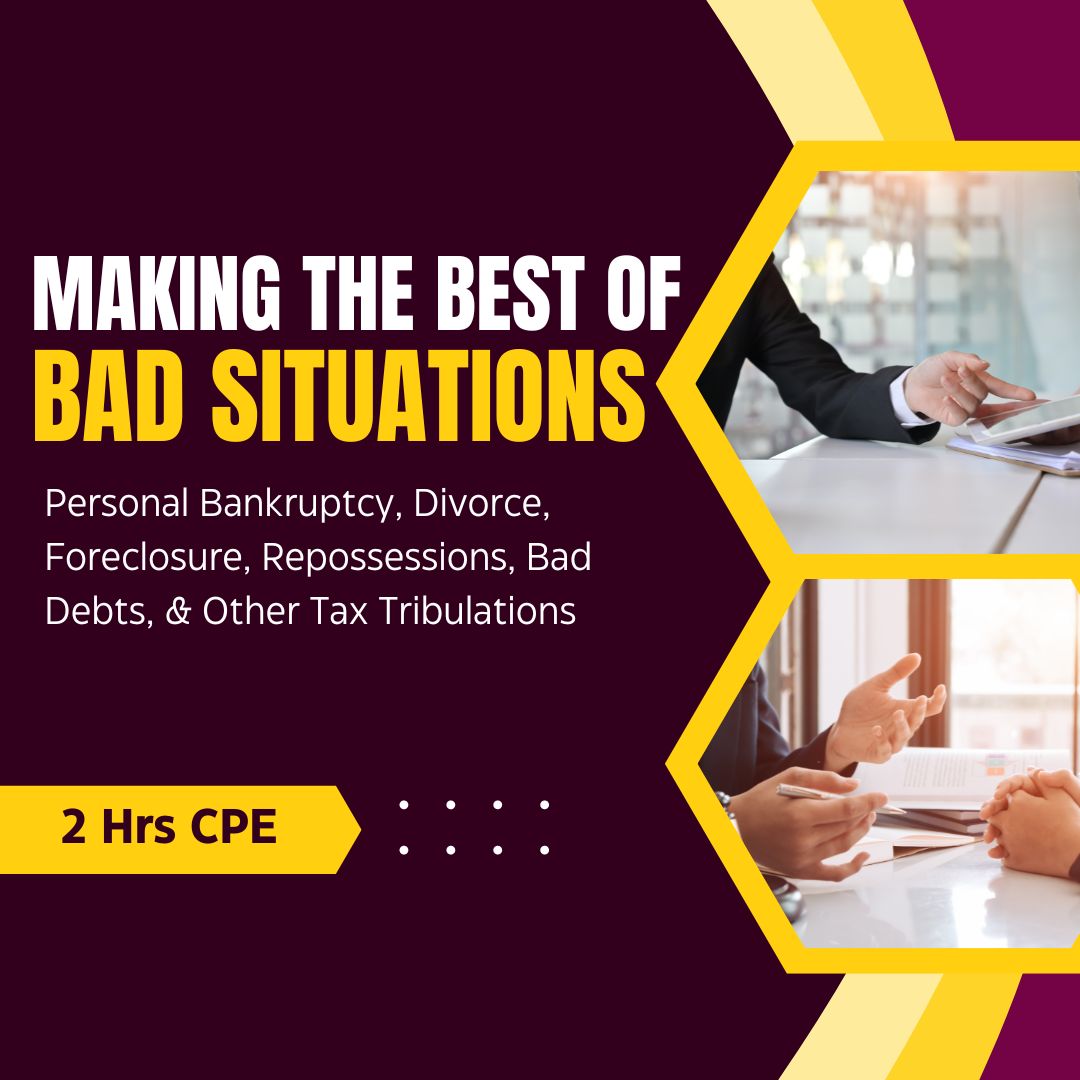 MAKING THE BEST OF
BAD SITUATIONS

Personal Bankruptcy, Divorce, Foreclosure, Repossessions, Bad Debts, & Other Tax Tribulations

2 Hrs CPE